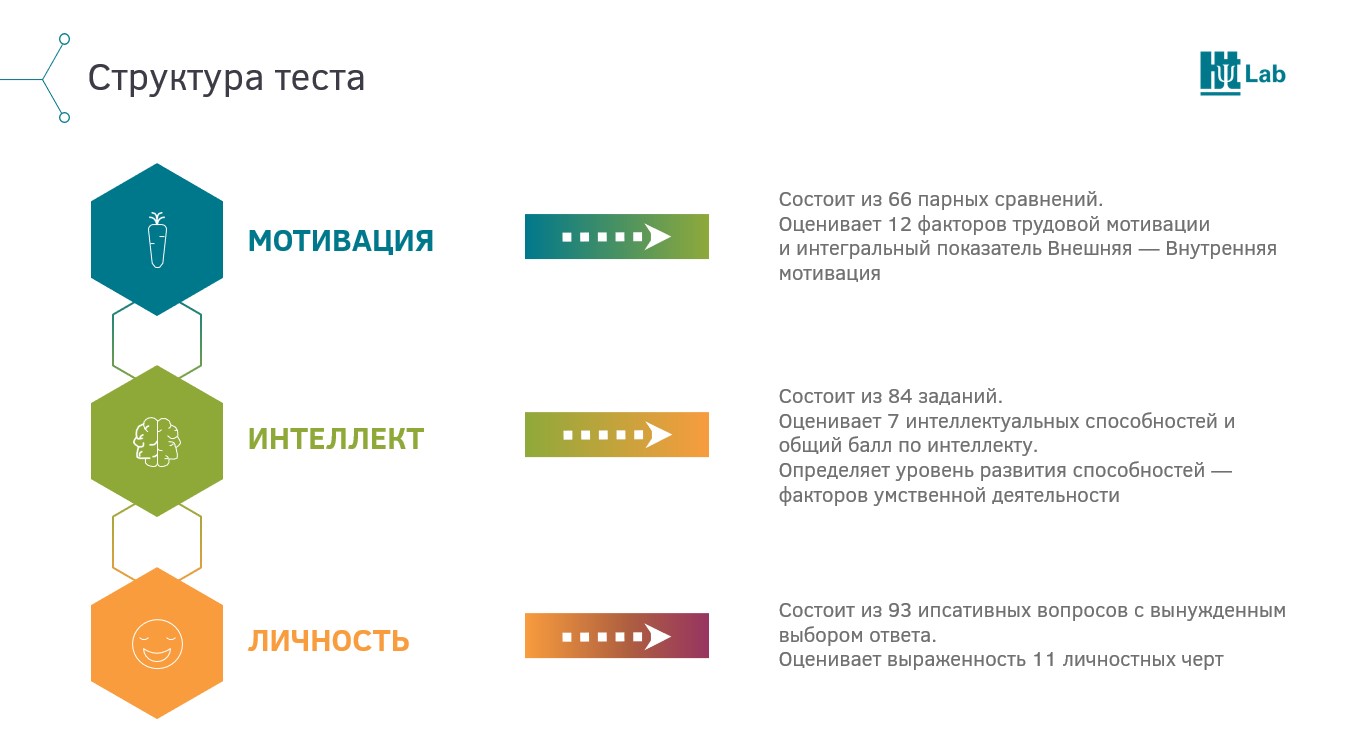 Структура теста

Lab

МОТИВАЦИЯ

Состоит из 66 парных сравнений.
Оценивает 12 факторов трудовой мотивации и интегральный показатель Внешняя — Внутренняя мотивация

ИНТЕЛЛЕКТ

Состоит из 84 заданий.
Оценивает 7 интеллектуальных способностей и общий балл по интеллекту.
Определяет уровень развития способностей — факторов умственной деятельности

ЛИЧНОСТЬ

Состоит из 93 ипсативных вопросов с вынужденным выбором ответа.
Оценивает выраженность 11 личностных черт